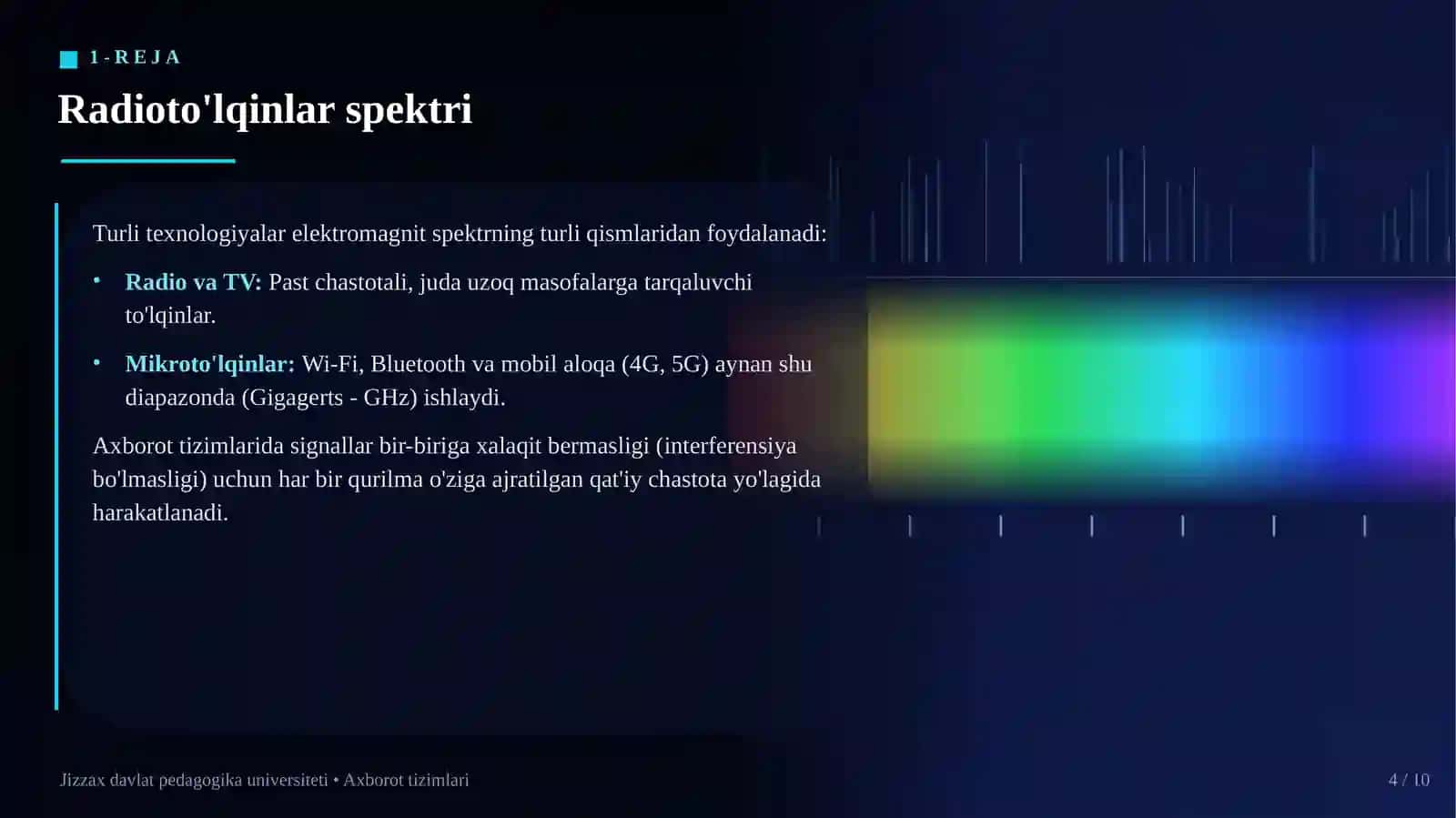 1-REJA

Radioto'lqinlar spektri

Turli texnologiyalar elektromagnit spektrning turli qismlaridan foydalanadi:

• Radio va TV: Past chastotali, juda uzoq masofalarga tarqaluvchi to'lqinlar.

• Mikroto'lqinlar: Wi-Fi, Bluetooth va mobil aloqa (4G, 5G) aynan shu diapazonda (Gigagerts - GHz) ishlaydi.

Axborot tizimlarida signallar bir-biriga xalaqit bermasligi (interferensiya bo'lmasligi) uchun har bir qurilma o'ziga ajratilgan qat'iy chastota yo'lagida harakatlanadi.

Jizzax davlat pedagogika universiteti • Axborot tizimlari

4 / 10